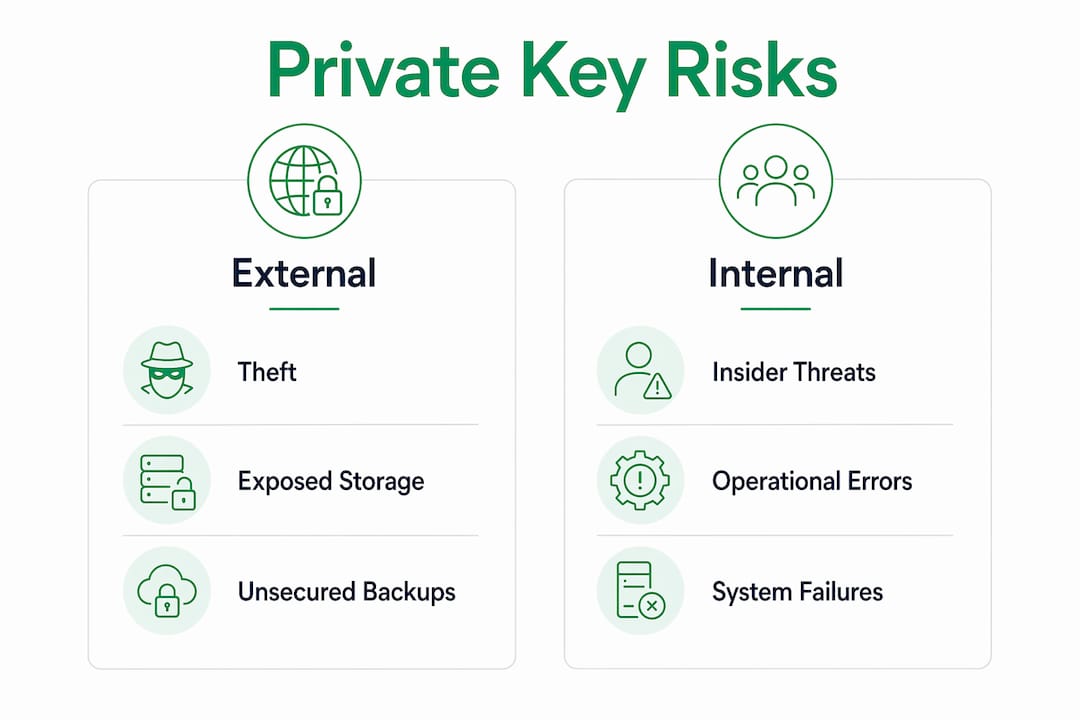 Private Key Risks

External

Theft

Exposed Storage

Unsecured Backups

Internal

Insider Threats

Operational Errors

System Failures